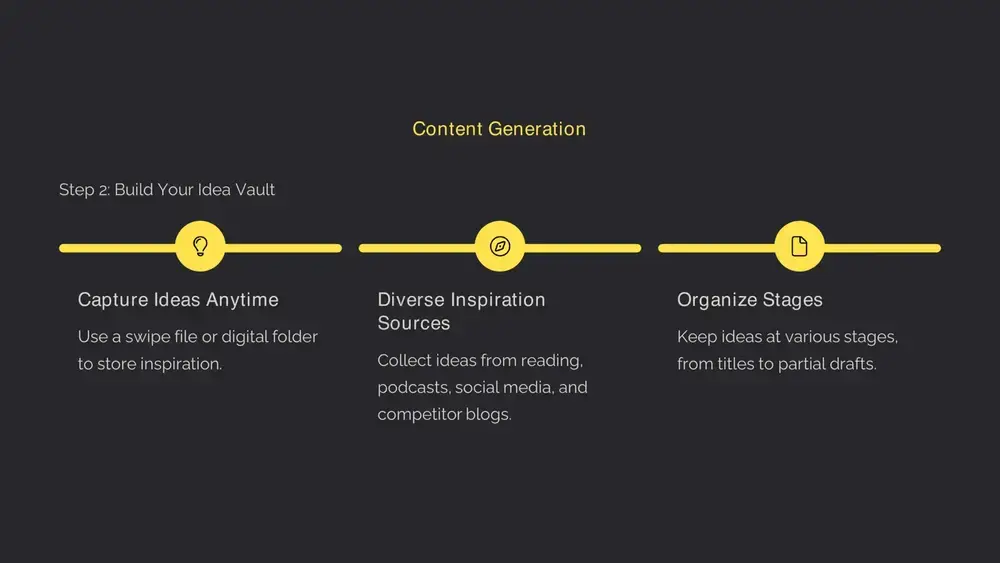 Content Generation

Step 2: Build Your Idea Vault

Capture Ideas Anytime

Use a swipe file or digital folder to store inspiration.

Diverse Inspiration Sources

Collect ideas from reading, podcasts, social media, and competitor blogs.

Organize Stages

Keep ideas at various stages, from titles to partial drafts.